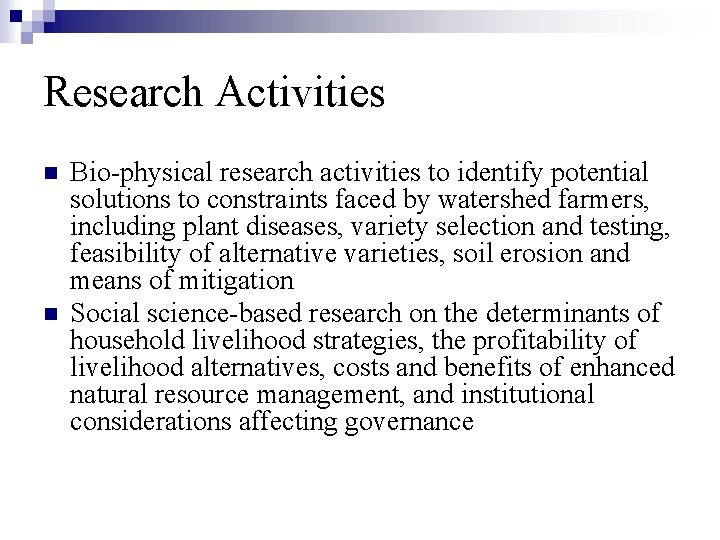 Research Activities

■ Bio-physical research activities to identify potential solutions to constraints faced by watershed farmers, including plant diseases, variety selection and testing, feasibility of alternative varieties, soil erosion and means of mitigation

■ Social science-based research on the determinants of household livelihood strategies, the profitability of livelihood alternatives, costs and benefits of enhanced natural resource management, and institutional considerations affecting governance